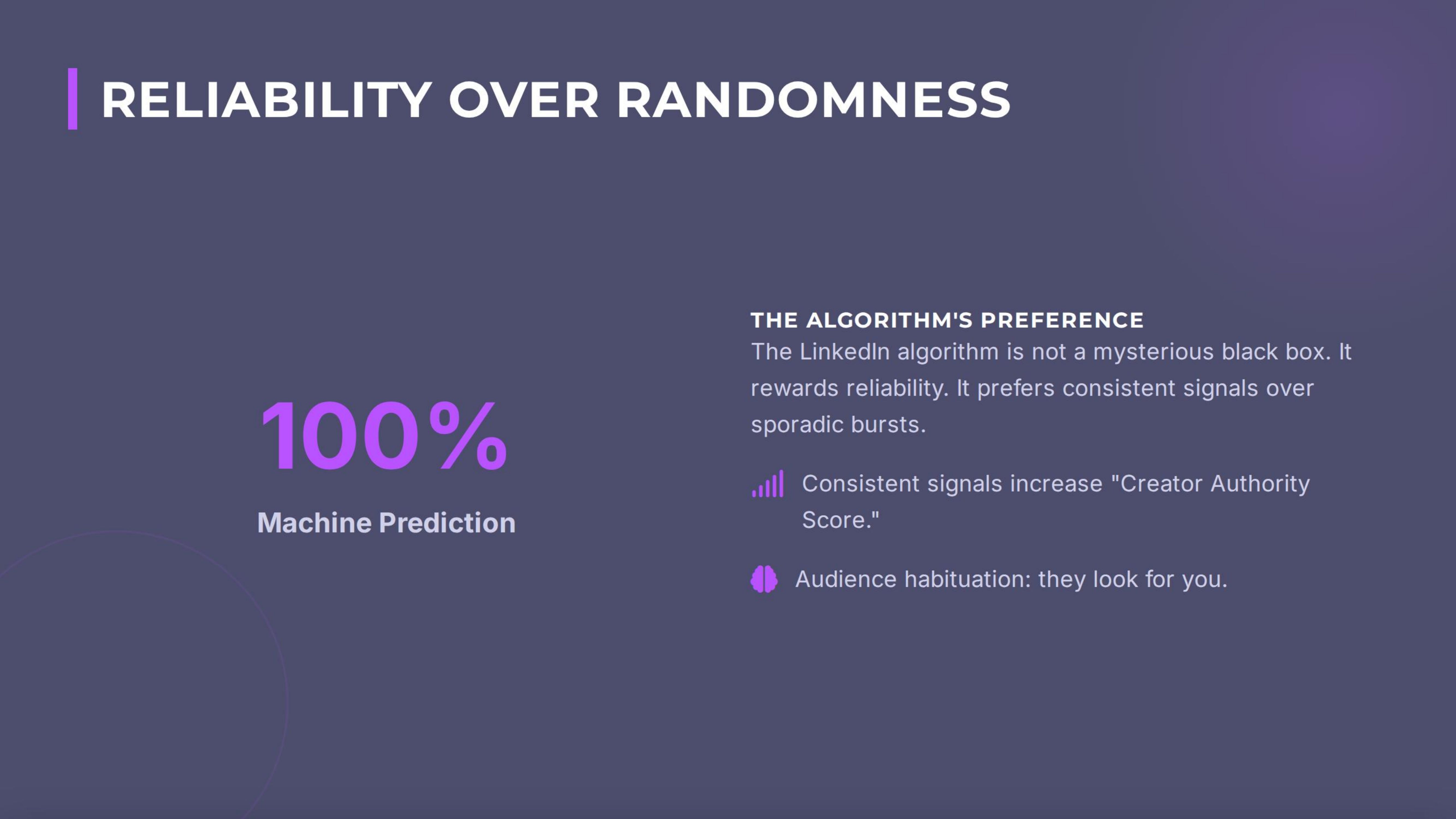 RELIABILITY OVER RANDOMNESS

100%

Machine Prediction

THE ALGORITHM'S PREFERENCE

The LinkedIn algorithm is not a mysterious black box. It rewards reliability. It prefers consistent signals over sporadic bursts.

Consistent signals increase "Creator Authority Score."

Audience habituation: they look for you.